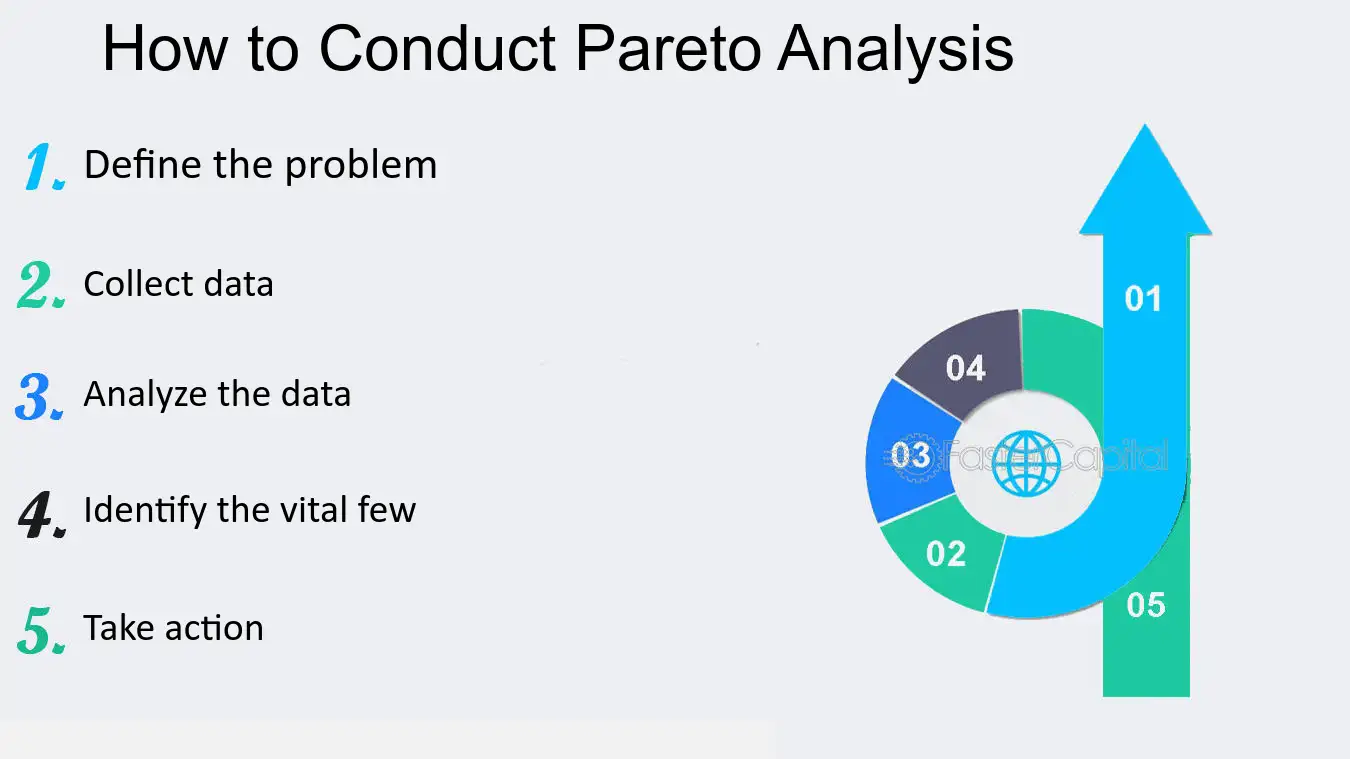 How to Conduct Pareto Analysis

1. Define the problem

2. Collect data

3. Analyze the data

4. Identify the vital few

5. Take action

01

04

03

02

05

FasterCapital